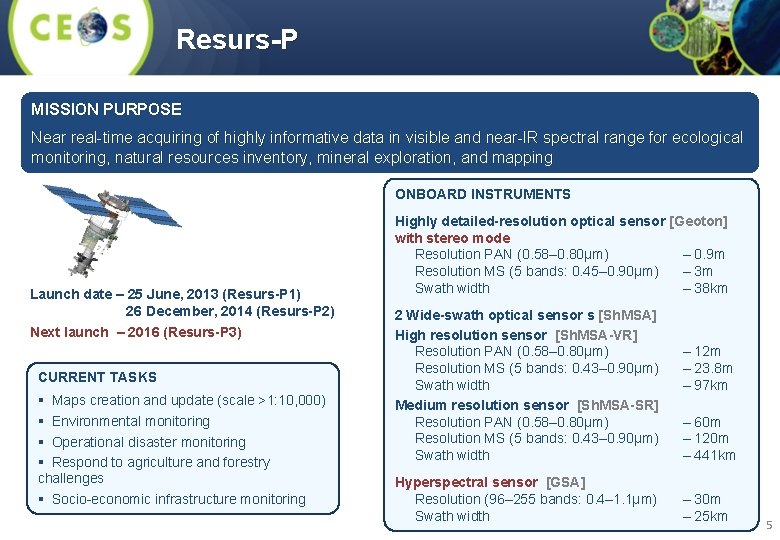 CEOS

Resurs-P

MISSION PURPOSE

Near real-time acquiring of highly informative data in visible and near-IR spectral range for ecological monitoring, natural resources inventory, mineral exploration, and mapping

Launch date – 25 June, 2013 (Resurs-P1)
26 December, 2014 (Resurs-P2)
Next launch – 2016 (Resurs-P3)

CURRENT TASKS
▪ Maps creation and update (scale >1:10,000)
▪ Environmental monitoring
▪ Operational disaster monitoring
▪ Respond to agriculture and forestry challenges
▪ Socio-economic infrastructure monitoring

ONBOARD INSTRUMENTS

Highly detailed-resolution optical sensor [Geoton] with stereo mode
Resolution PAN (0.58–0.80μm) – 0.9m
Resolution MS (5 bands: 0.45–0.90μm) – 3m
Swath width – 38km

2 Wide-swath optical sensor s [ShMSA]
High resolution sensor [ShMSA-VR]
Resolution PAN (0.58–0.80μm) – 12m
Resolution MS (5 bands: 0.43–0.90μm) – 23.8m
Swath width – 97km
Medium resolution sensor [ShMSA-SR]
Resolution PAN (0.58–0.80μm) – 60m
Resolution MS (5 bands: 0.43–0.90μm) – 120m
Swath width – 441km

Hyperspectral sensor [GSA]
Resolution (96–255 bands: 0.4–1.1μm) – 30m
Swath width – 25km

5